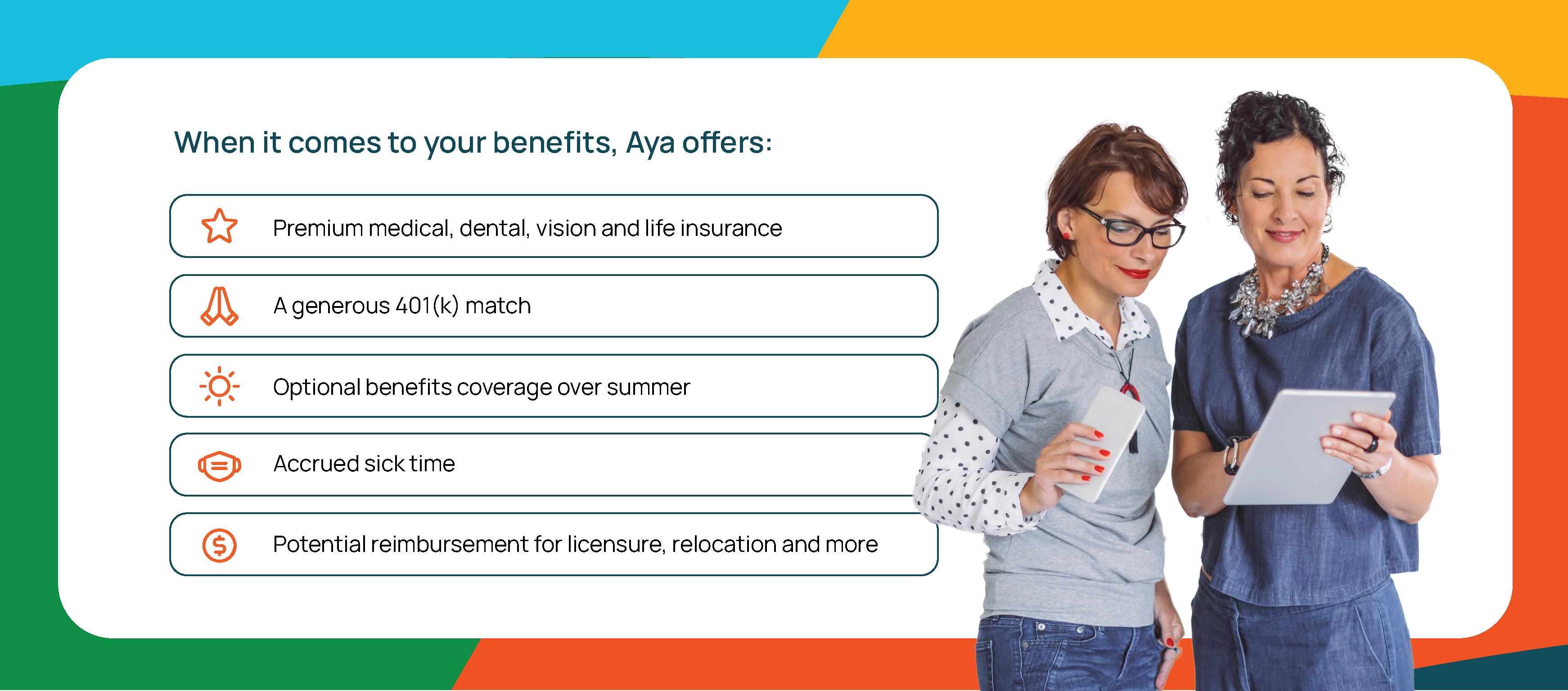 When it comes to your benefits, Aya offers:

Premium medical, dental, vision and life insurance

A generous 401(k) match

Optional benefits coverage over summer

Accrued sick time

Potential reimbursement for licensure, relocation and more